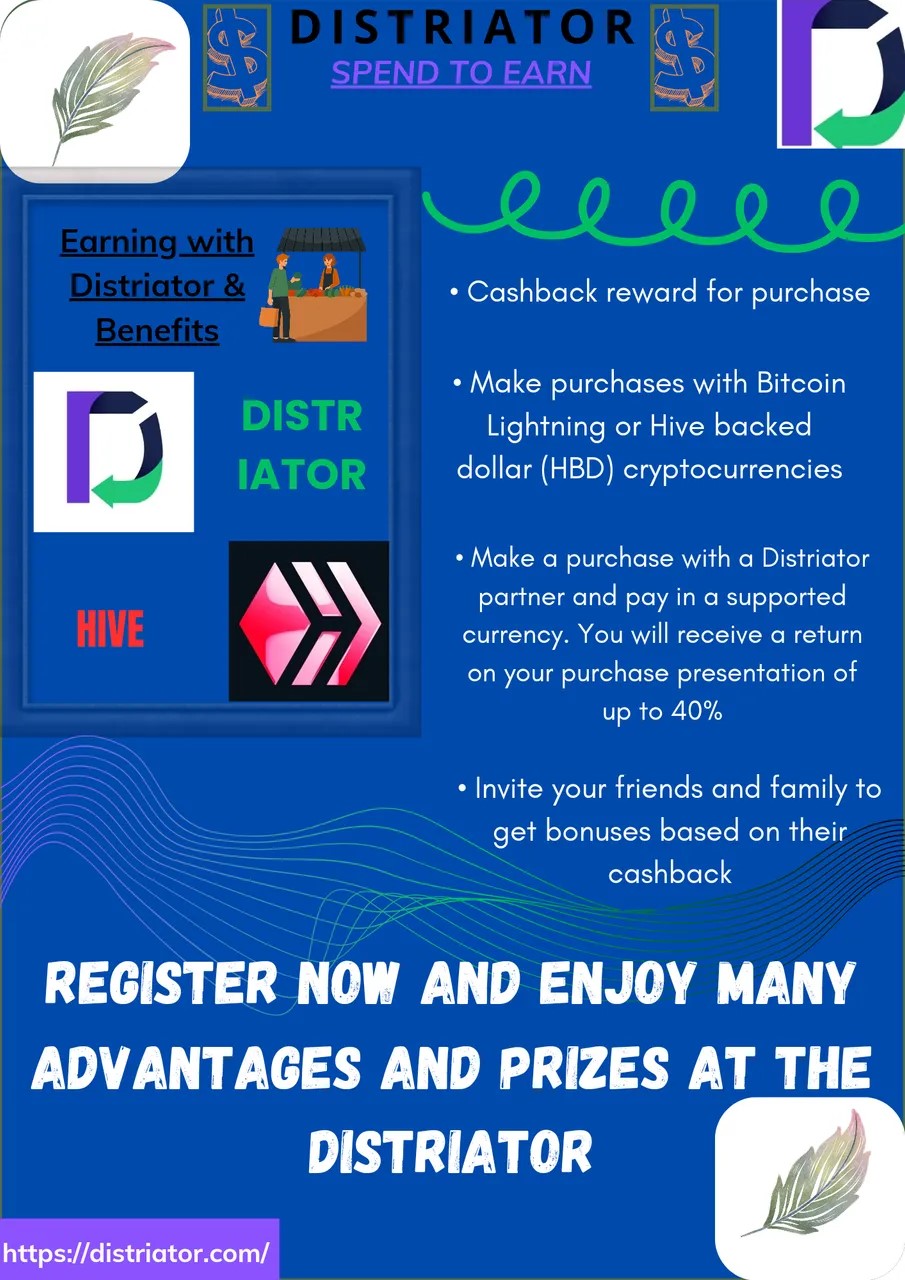 DISTRIATOR
SPEND TO EARN

Earning with Distriator & Benefits

DISTR IATOR

HIVE

• Cashback reward for purchase

• Make purchases with Bitcoin Lightning or Hive backed dollar (HBD) cryptocurrencies

• Make a purchase with a Distriator partner and pay in a supported currency. You will receive a return on your purchase presentation of up to 40%

• Invite your friends and family to get bonuses based on their cashback

REGISTER NOW AND ENJOY MANY ADVANTAGES AND PRIZES AT THE DISTRIATOR

https://distriator.com/